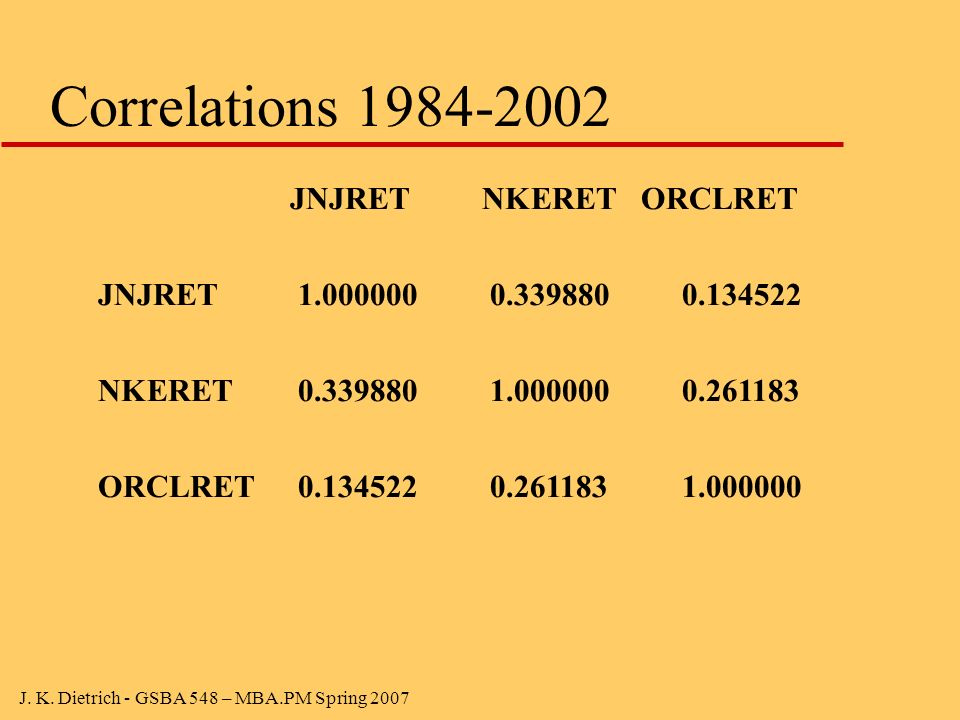 Correlations 1984-2002

|  | JNJRET | NKERET | ORCLRET |
|---|---|---|---|
| JNJRET | 1.000000 | 0.339880 | 0.134522 |
| NKERET | 0.339880 | 1.000000 | 0.261183 |
| ORCLRET | 0.134522 | 0.261183 | 1.000000 |

J. K. Dietrich - GSBA 548 – MBA.PM Spring 2007